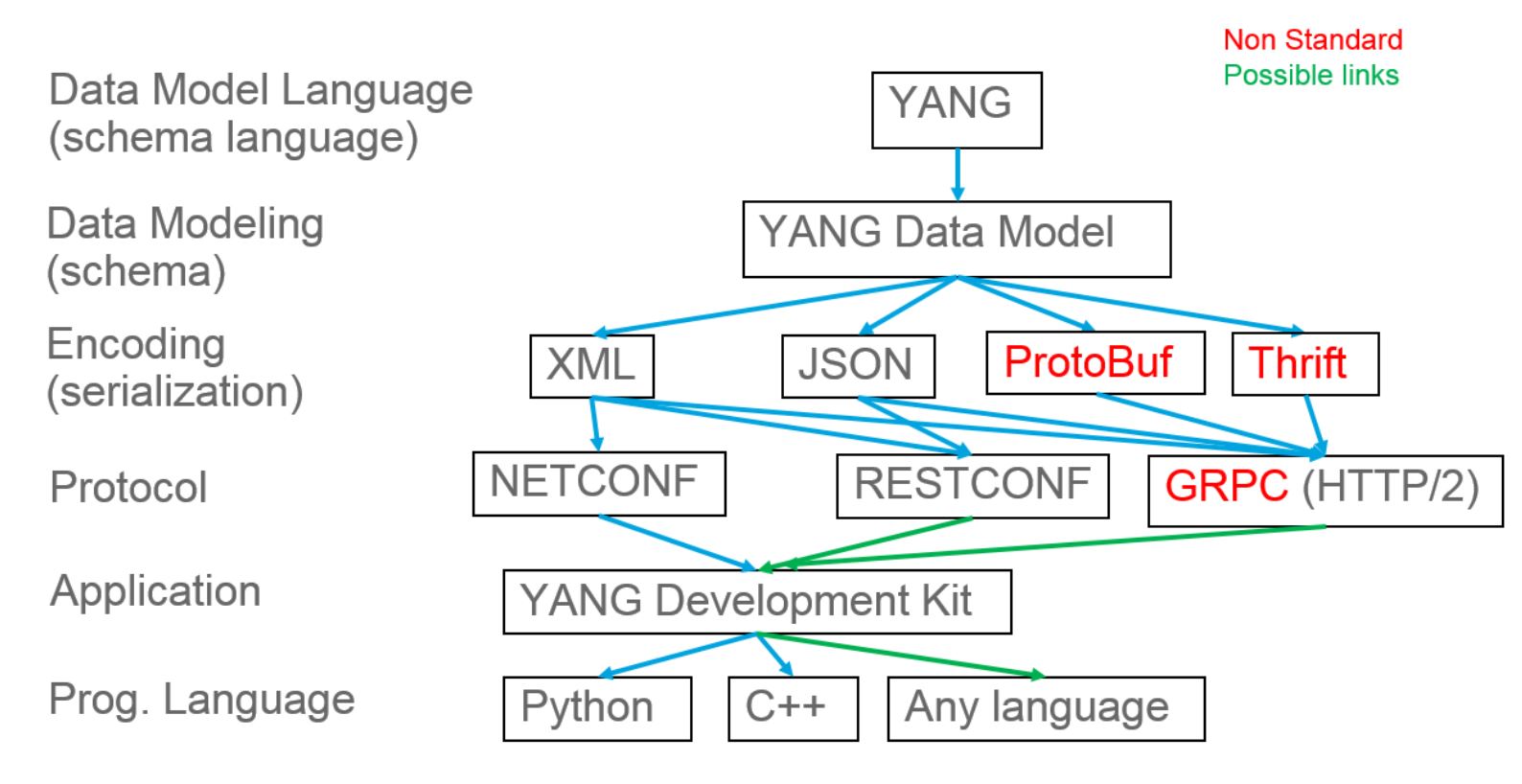 Non Standard
Possible links

Data Model Language (schema language)

YANG

Data Modeling (schema)

YANG Data Model

Encoding (serialization)

XML

JSON

ProtoBuf

Thrift

Protocol

NETCONF

RESTCONF

GRPC (HTTP/2)

Application

YANG Development Kit

Prog. Language

Python

C++

Any language